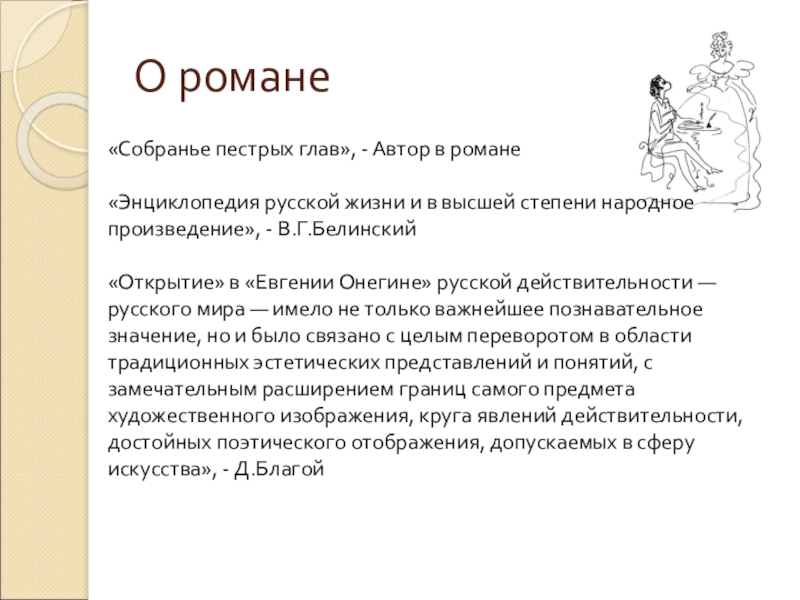 О романе

«Собранье пестрых глав», - Автор в романе

«Энциклопедия русской жизни и в высшей степени народное произведение», - В.Г.Белинский

«Открытие» в «Евгении Онегине» русской действительности — русского мира — имело не только важнейшее познавательное значение, но и было связано с целым переворотом в области традиционных эстетических представлений и понятий, с замечательным расширением границ самого предмета художественного изображения, круга явлений действительности, достойных поэтического отображения, допускаемых в сферу искусства», - Д.Благой